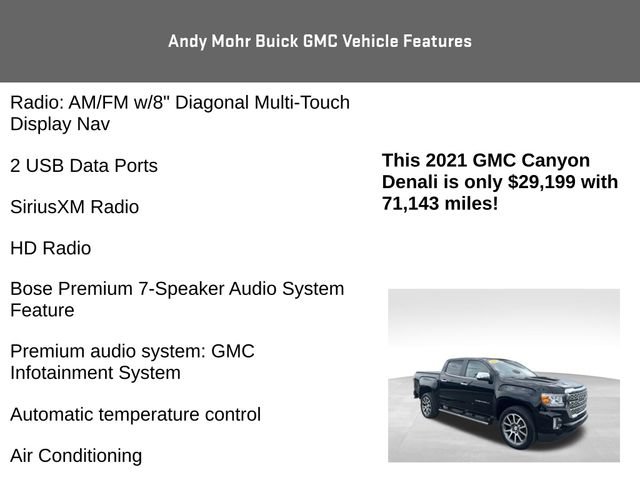 Andy Mohr Buick GMC Vehicle Features

Radio: AM/FM w/8" Diagonal Multi-Touch Display Nav

2 USB Data Ports

SiriusXM Radio

HD Radio

Bose Premium 7-Speaker Audio System Feature

Premium audio system: GMC Infotainment System

Automatic temperature control

Air Conditioning

This 2021 GMC Canyon Denali is only $29,199 with 71,143 miles!